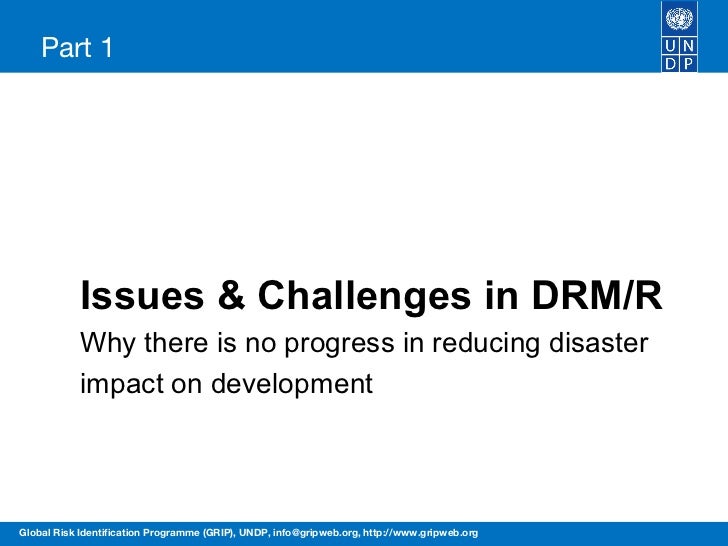 Part 1

U N
D P

Issues & Challenges in DRM/R

Why there is no progress in reducing disaster impact on development

Global Risk Identification Programme (GRIP), UNDP, info@gripweb.org, http://www.gripweb.org